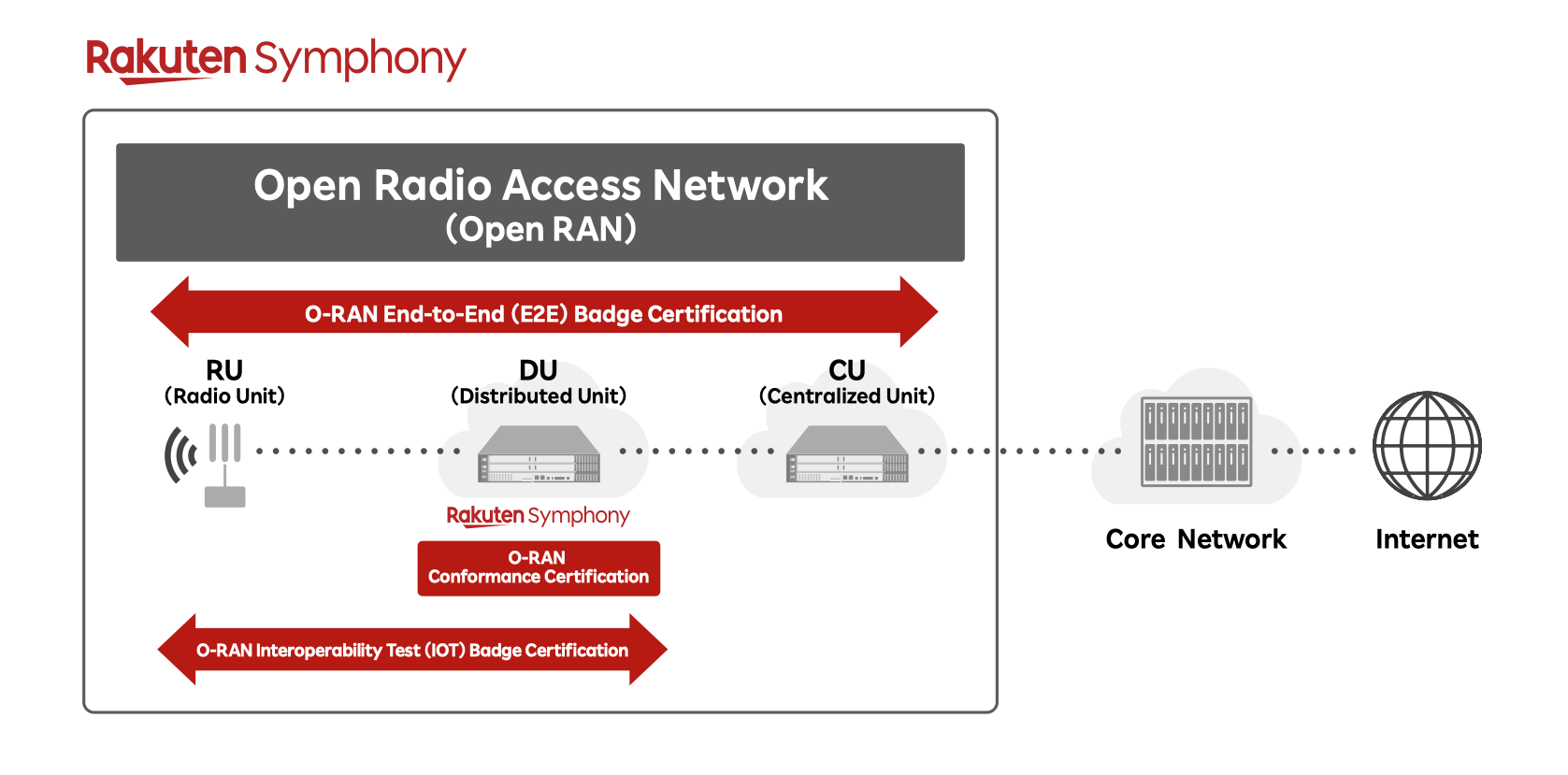 Rakuten Symphony

Open Radio Access Network
(Open RAN)

O-RAN End-to-End (E2E) Badge Certification

RU
(Radio Unit)

DU
(Distributed Unit)

CU
(Centralized Unit)

Rakuten Symphony

O-RAN
Conformance Certification

O-RAN Interoperability Test (IOT) Badge Certification

Core Network

Internet